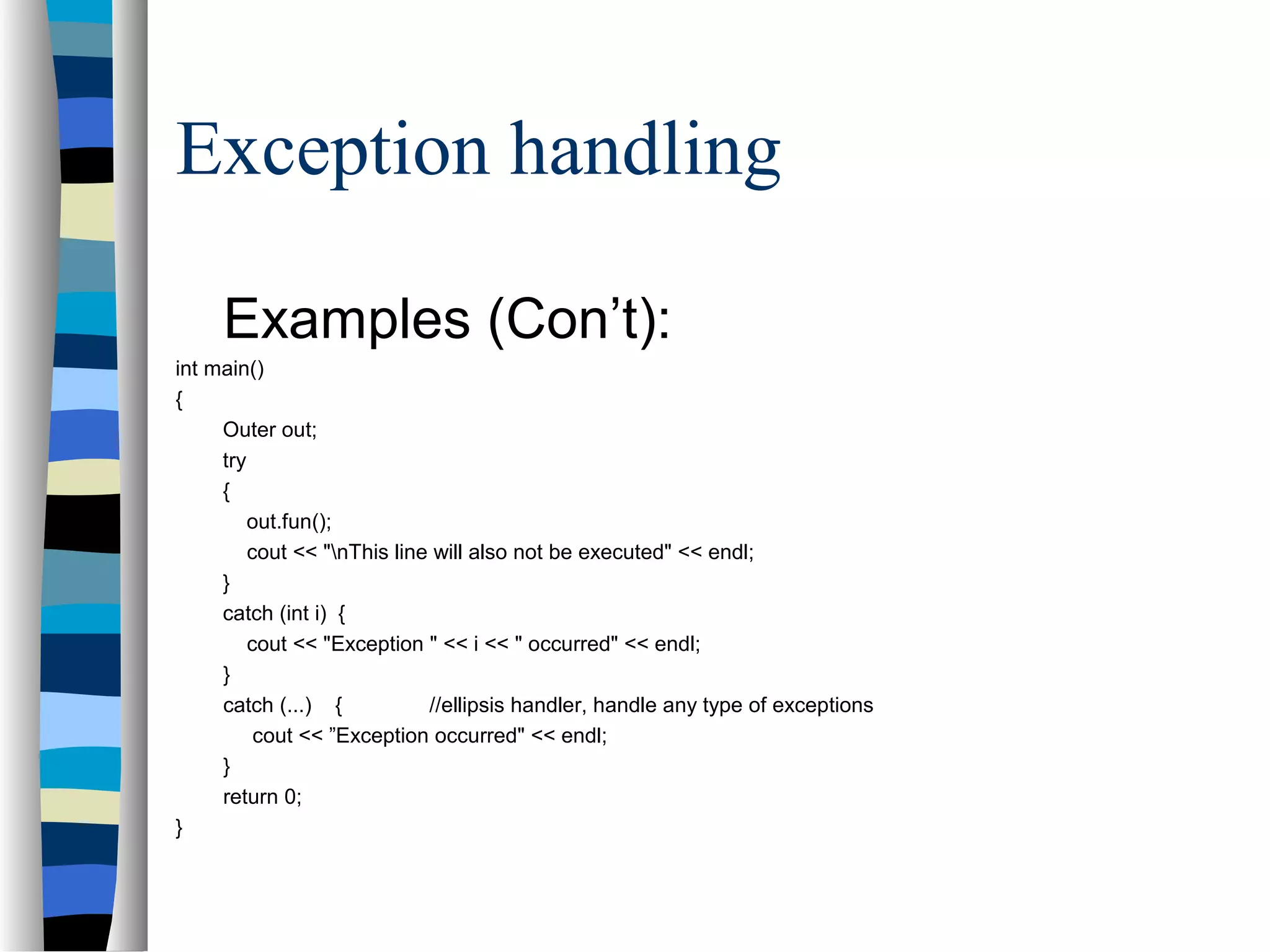 Exception handling

Examples (Con’t):

int main()
{
Outer out;
try
{
out.fun();
cout << "\nThis line will also not be executed" << endl;
}
catch (int i) {
cout << "Exception " << i << " occurred" << endl;
}
catch (...) { //ellipsis handler, handle any type of exceptions
cout << ”Exception occurred" << endl;
}
return 0;
}